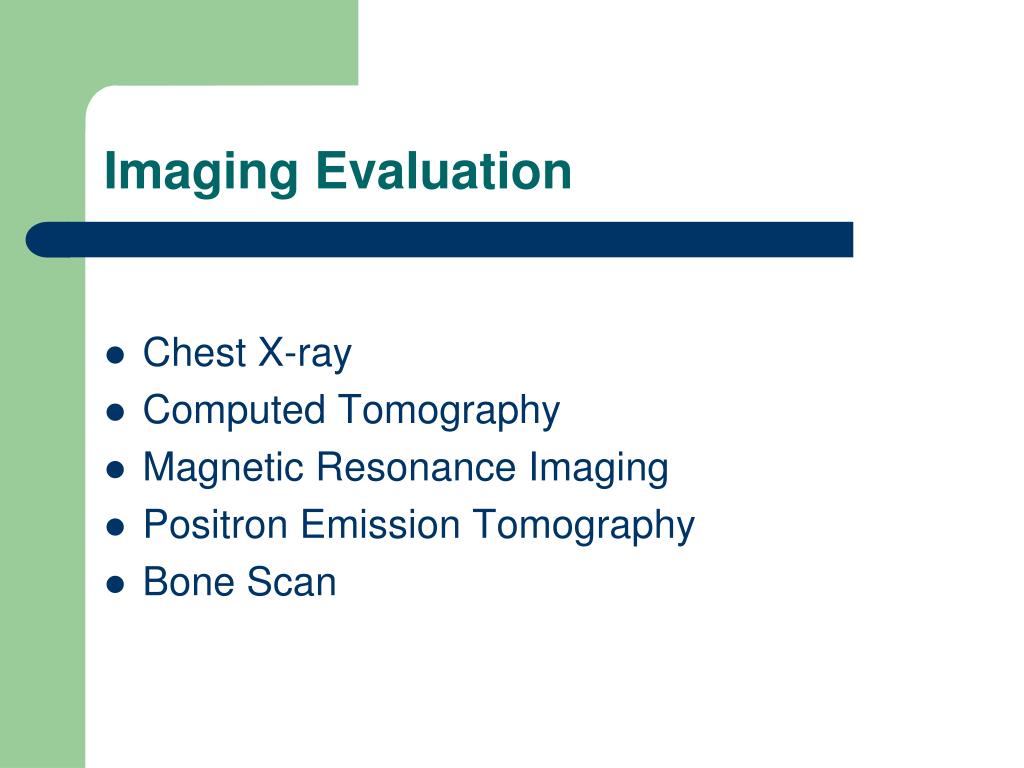 Imaging Evaluation

- Chest X-ray
- Computed Tomography
- Magnetic Resonance Imaging
- Positron Emission Tomography
- Bone Scan